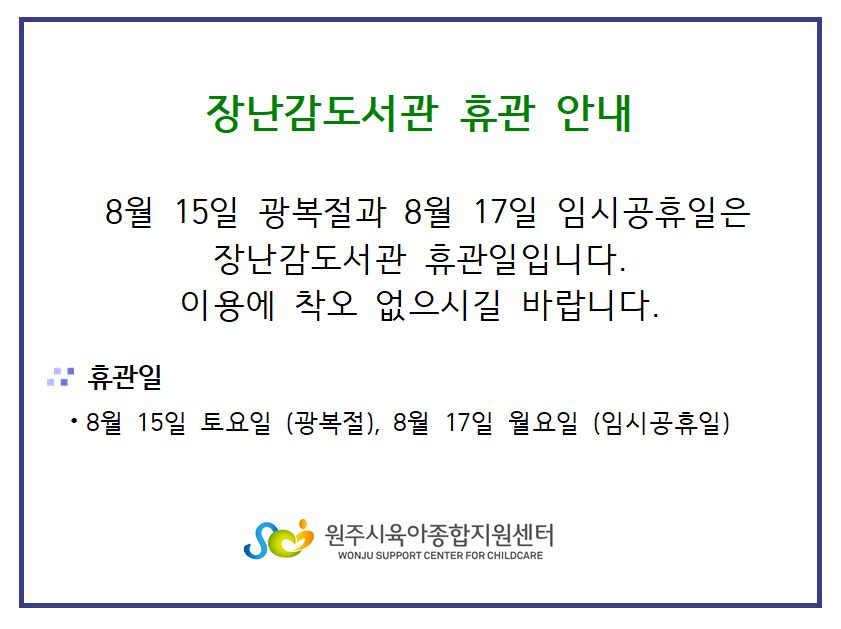 장난감도서관 휴관 안내

8월 15일 광복절과 8월 17일 임시공휴일은
장난감도서관 휴관일입니다.
이용에 착오 없으시길 바랍니다.

휴관일

• 8월 15일 토요일 (광복절), 8월 17일 월요일 (임시공휴일)

원주시육아종합지원센터
WONJU SUPPORT CENTER FOR CHILDCARE